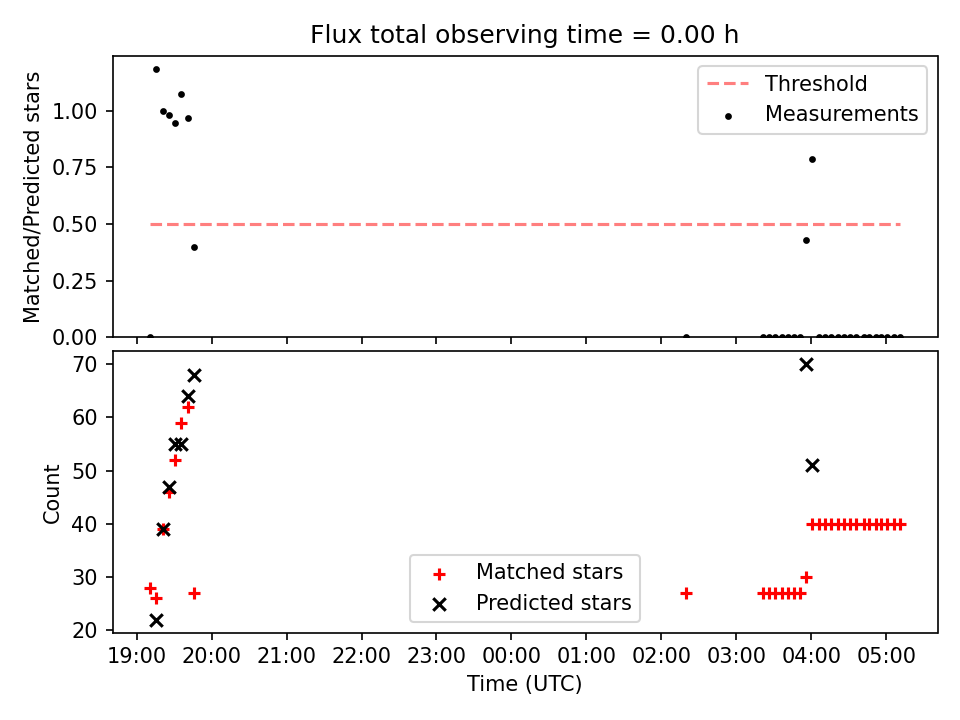 Flux total observing time = 0.00 h

Matched/Predicted stars

1.00
0.75
0.50
0.25
0.00

Threshold
Measurements

Count

70
60
50
40
30
20

Matched stars
Predicted stars

19:00 20:00 21:00 22:00 23:00 00:00 01:00 02:00 03:00 04:00 05:00

Time (UTC)